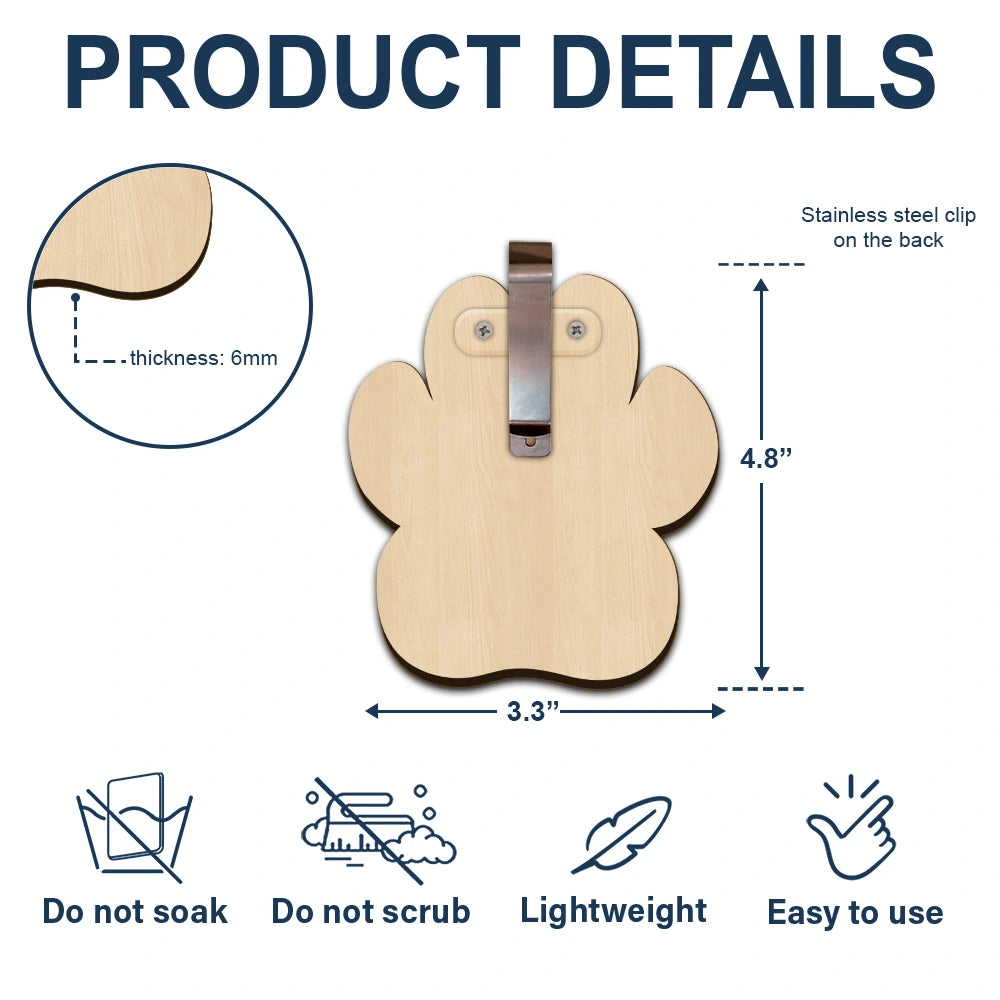 PRODUCT DETAILS

thickness: 6mm

Stainless steel clip on the back

4.8”

3.3”

Do not soak

Do not scrub

Lightweight

Easy to use